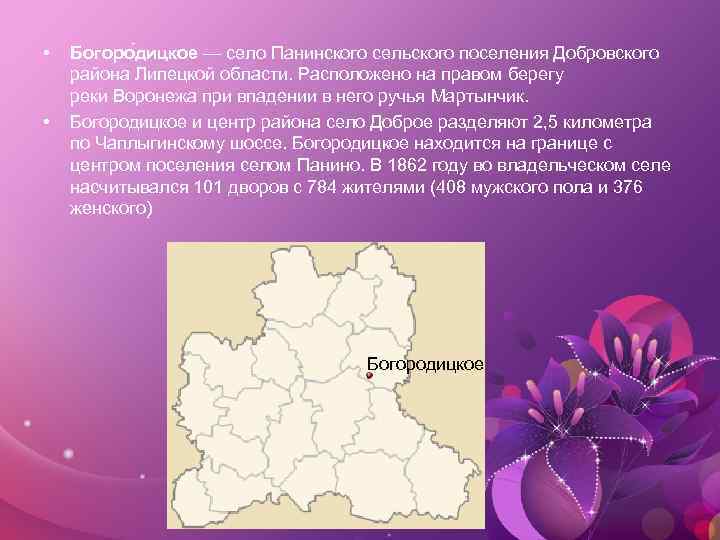 • Богоро́дицкое — село Панинского сельского поселения Добровского района Липецкой области. Расположено на правом берегу реки Воронежа при впадении в него ручья Мартынчик.

• Богородицкое и центр района село Доброе разделяют 2,5 километра по Чаплыгинскому шоссе. Богородицкое находится на границе с центром поселения селом Панино. В 1862 году во владельческом селе насчитывался 101 дворов с 784 жителями (408 мужского пола и 376 женского)

Богородицкое